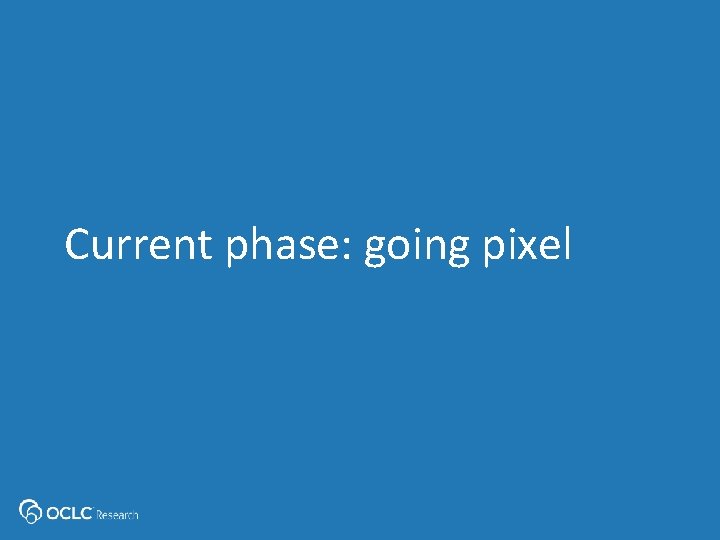 Current phase: going pixel

OCLC Research